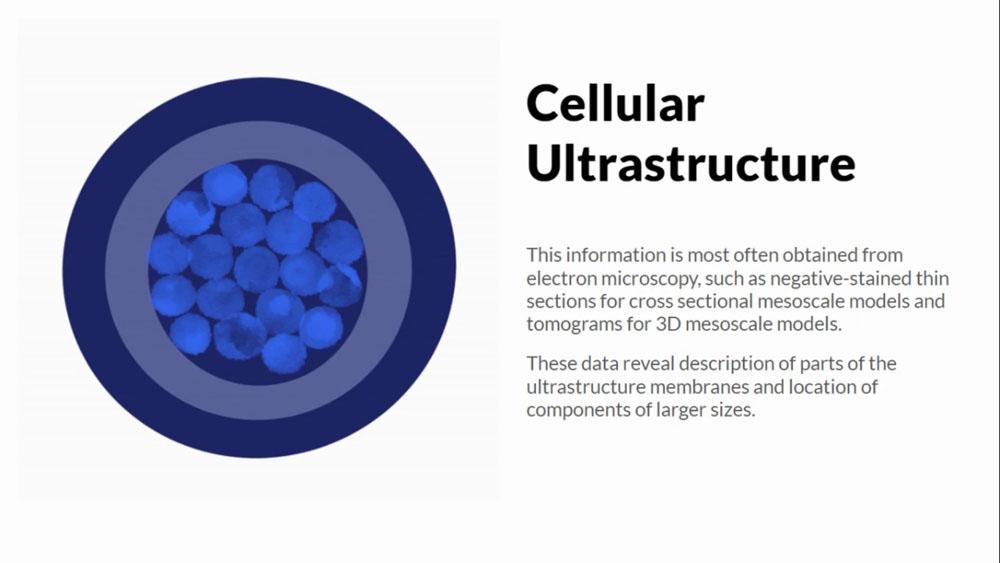 Cellular Ultrastructure

This information is most often obtained from electron microscopy, such as negative-stained thin sections for cross sectional mesoscale models and tomograms for 3D mesoscale models.

These data reveal description of parts of the ultrastructure membranes and location of components of larger sizes.